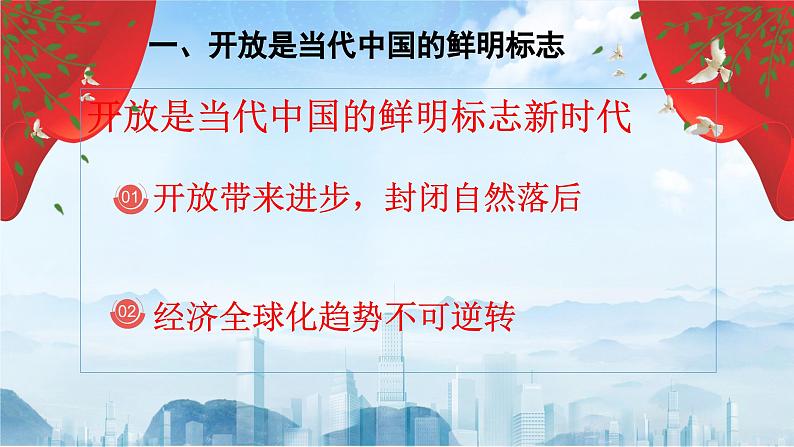 一、开放是当代中国的鲜明标志

开放是当代中国的鲜明标志新时代

01 开放带来进步，封闭自然落后

02 经济全球化趋势不可逆转